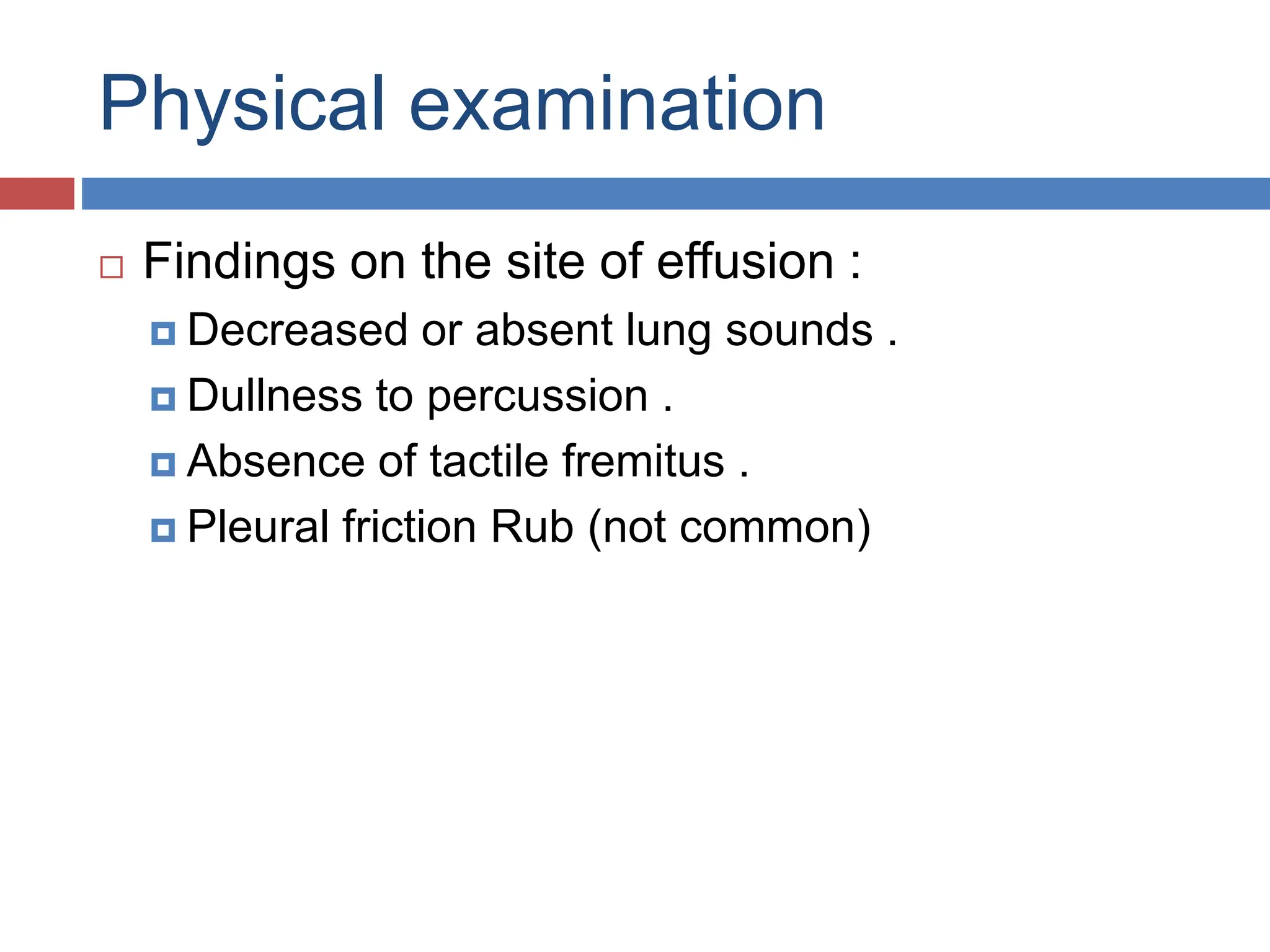 Physical examination

Findings on the site of effusion :

Decreased or absent lung sounds .

Dullness to percussion .

Absence of tactile fremitus .

Pleural friction Rub (not common)